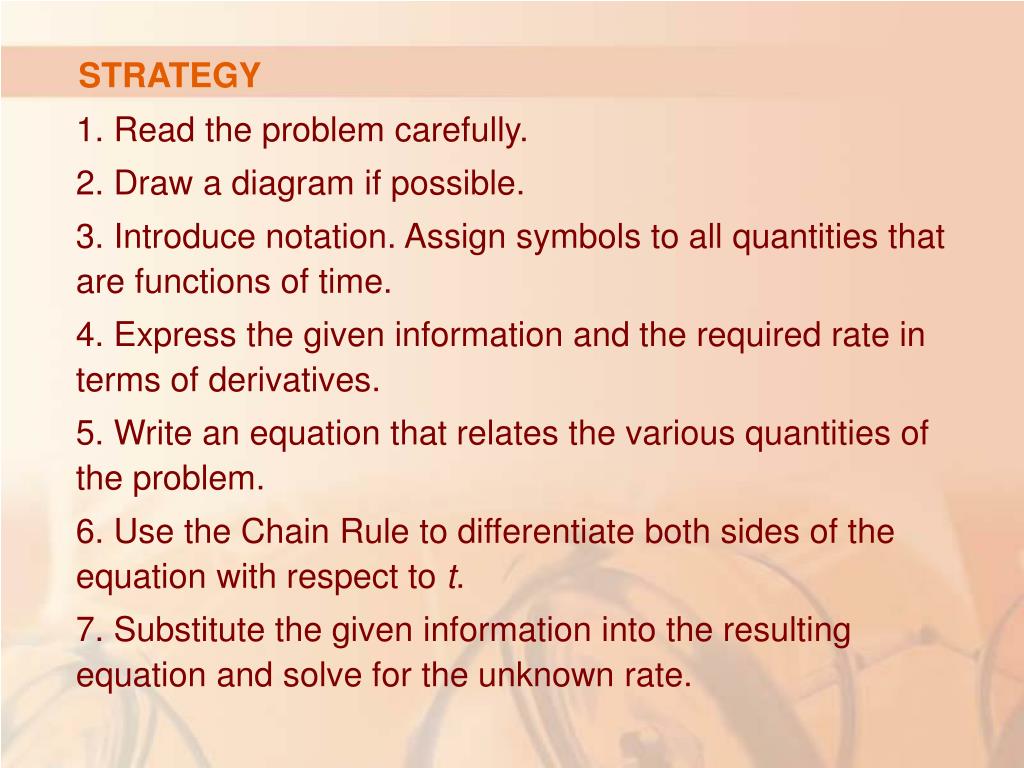 STRATEGY

1. Read the problem carefully.

2. Draw a diagram if possible.

3. Introduce notation. Assign symbols to all quantities that are functions of time.

4. Express the given information and the required rate in terms of derivatives.

5. Write an equation that relates the various quantities of the problem.

6. Use the Chain Rule to differentiate both sides of the equation with respect to $t$.

7. Substitute the given information into the resulting equation and solve for the unknown rate.